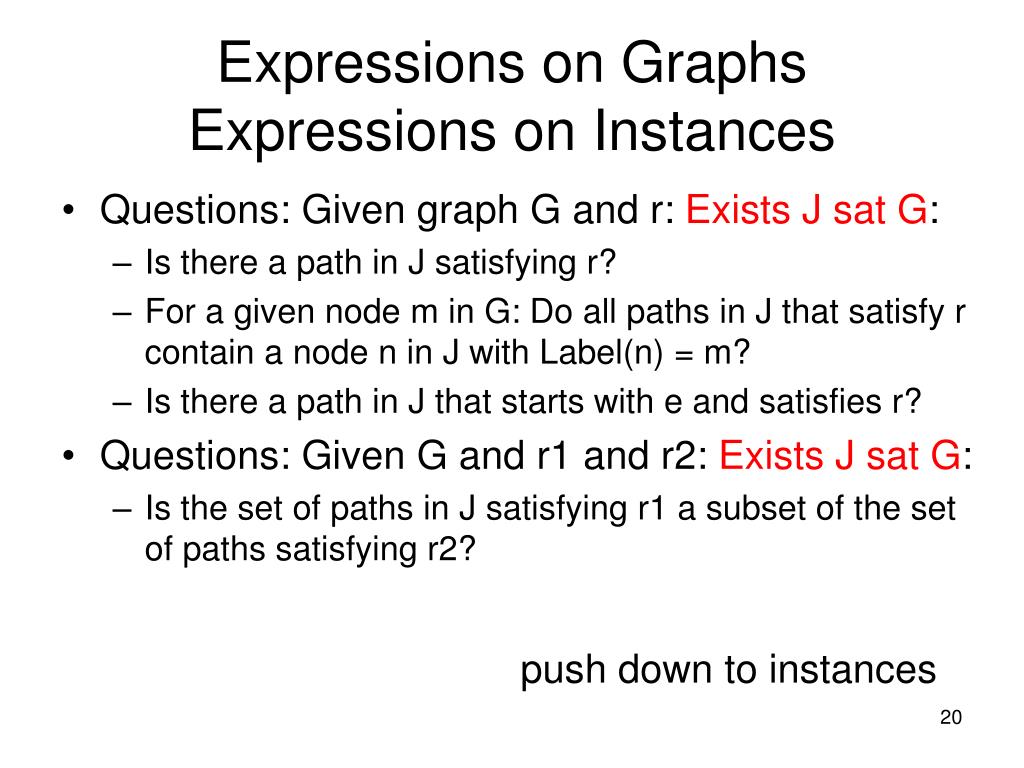 Expressions on Graphs
Expressions on Instances

• Questions: Given graph G and r: Exists J sat G:
– Is there a path in J satisfying r?
– For a given node m in G: Do all paths in J that satisfy r contain a node n in J with Label(n) = m?
– Is there a path in J that starts with e and satisfies r?
• Questions: Given G and r1 and r2: Exists J sat G:
– Is the set of paths in J satisfying r1 a subset of the set of paths satisfying r2?

push down to instances

20